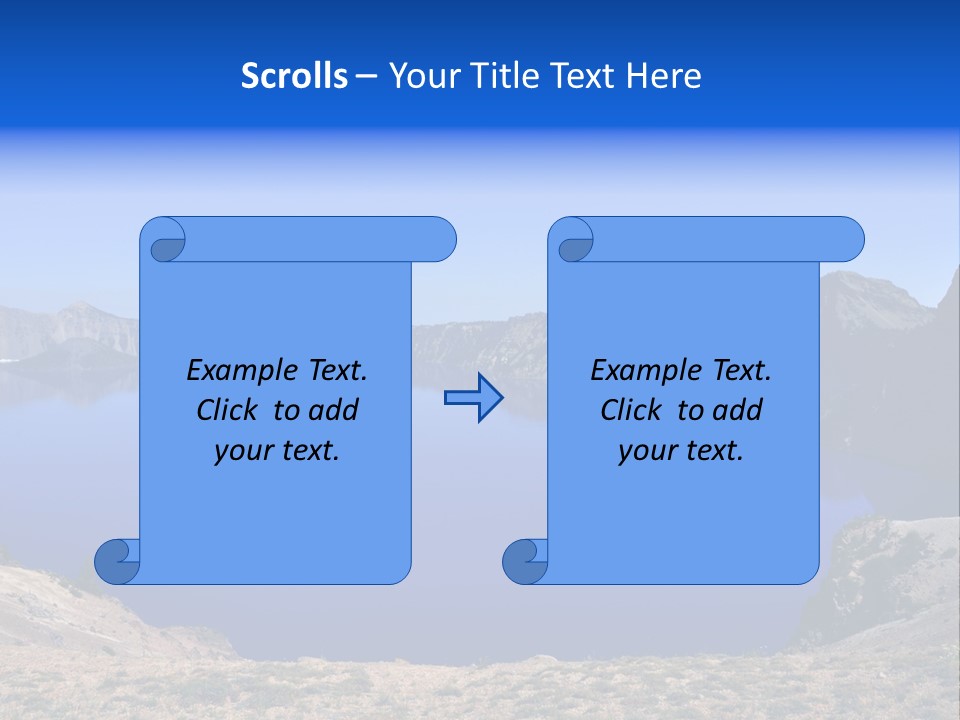 Scrolls – Your Title Text Here

Example Text. Click to add your text.

Example Text. Click to add your text.